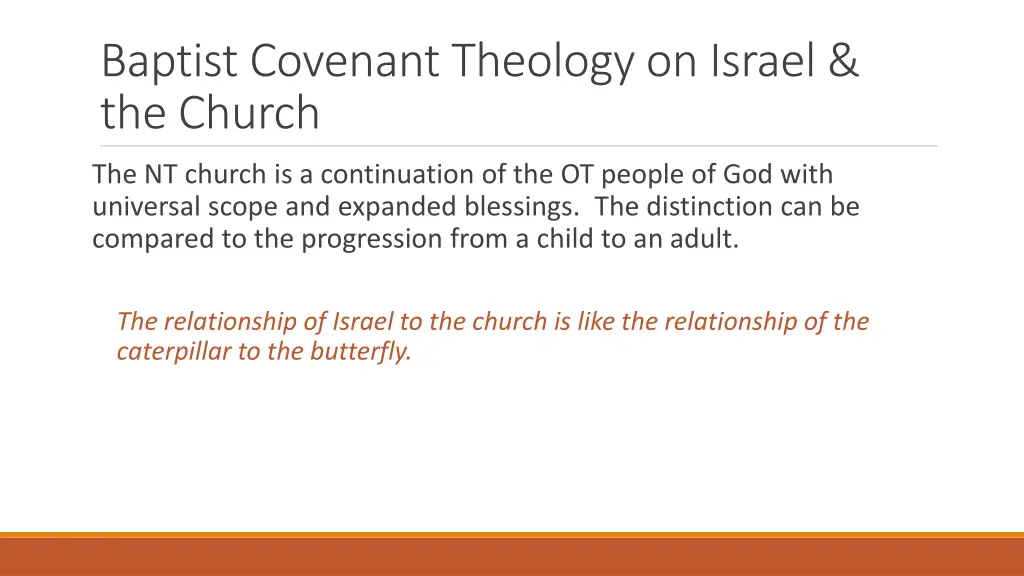 Baptist Covenant Theology on Israel & the Church

The NT church is a continuation of the OT people of God with universal scope and expanded blessings. The distinction can be compared to the progression from a child to an adult.

The relationship of Israel to the church is like the relationship of the caterpillar to the butterfly.